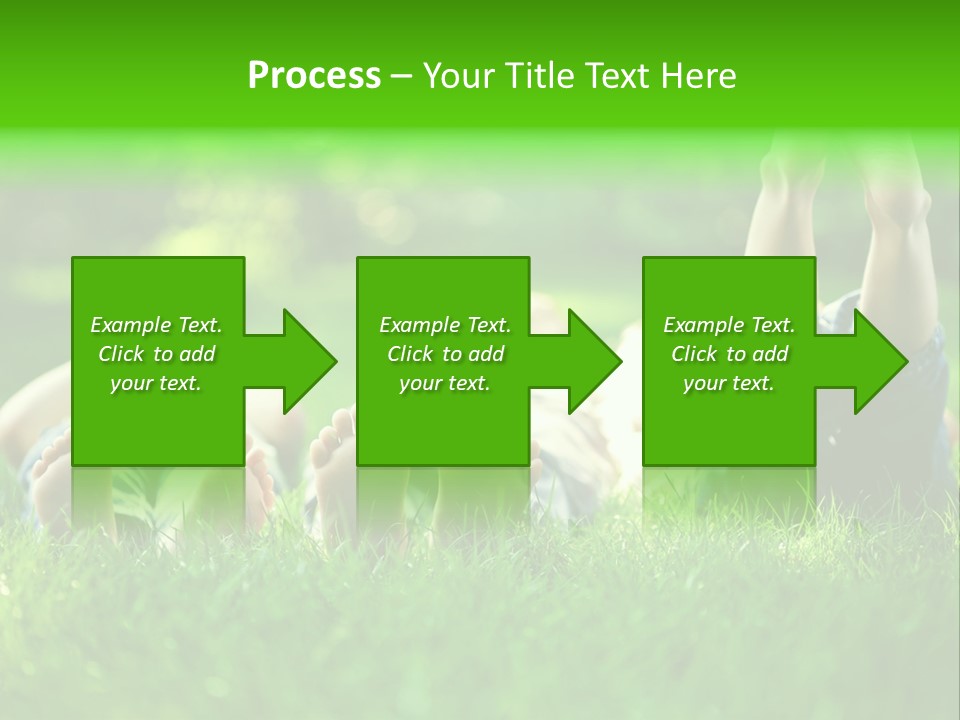 Process – Your Title Text Here

Example Text. Click to add your text.

Example Text. Click to add your text.

Example Text. Click to add your text.